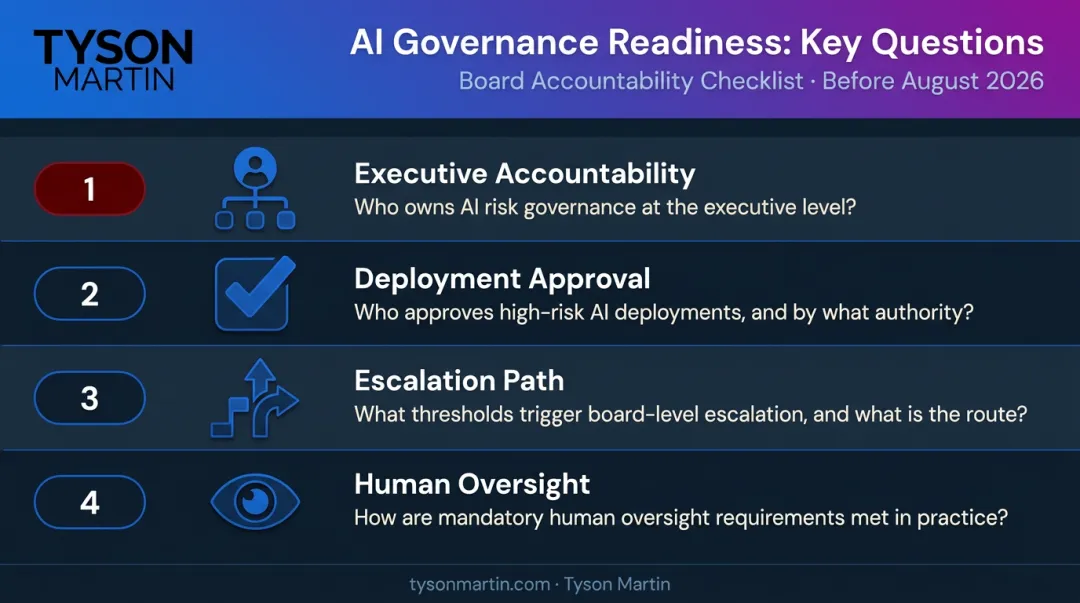 TYSON
MARTIN

AI Governance Readiness: Key Questions
Board Accountability Checklist · Before August 2026

1
Executive Accountability
Who owns AI risk governance at the executive level?

2
Deployment Approval
Who approves high-risk AI deployments, and by what authority?

3
Escalation Path
What thresholds trigger board-level escalation, and what is the route?

4
Human Oversight
How are mandatory human oversight requirements met in practice?

tysonmartin.com · Tyson Martin